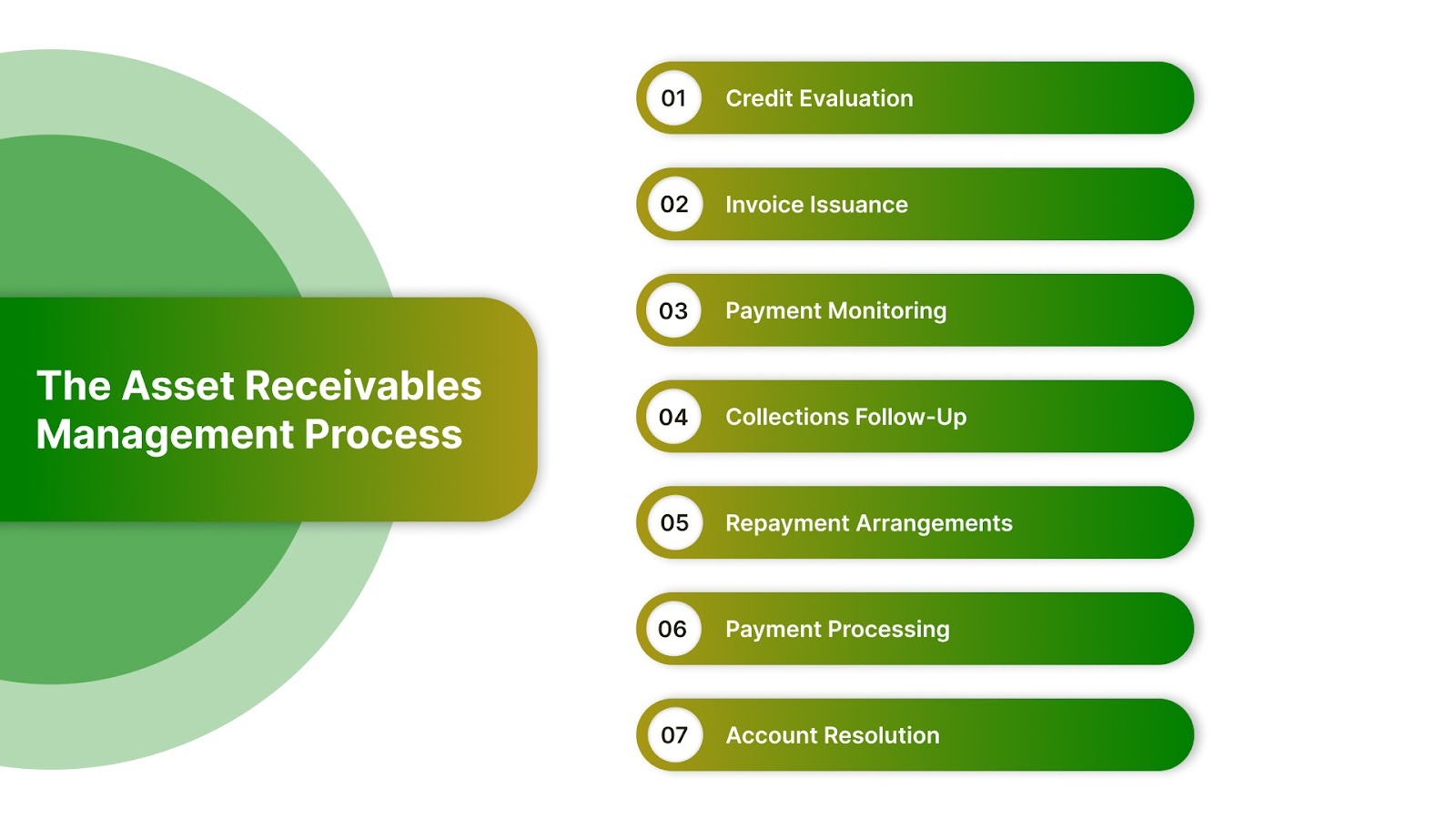 The Asset Receivables Management Process

01 Credit Evaluation

02 Invoice Issuance

03 Payment Monitoring

04 Collections Follow-Up

05 Repayment Arrangements

06 Payment Processing

07 Account Resolution